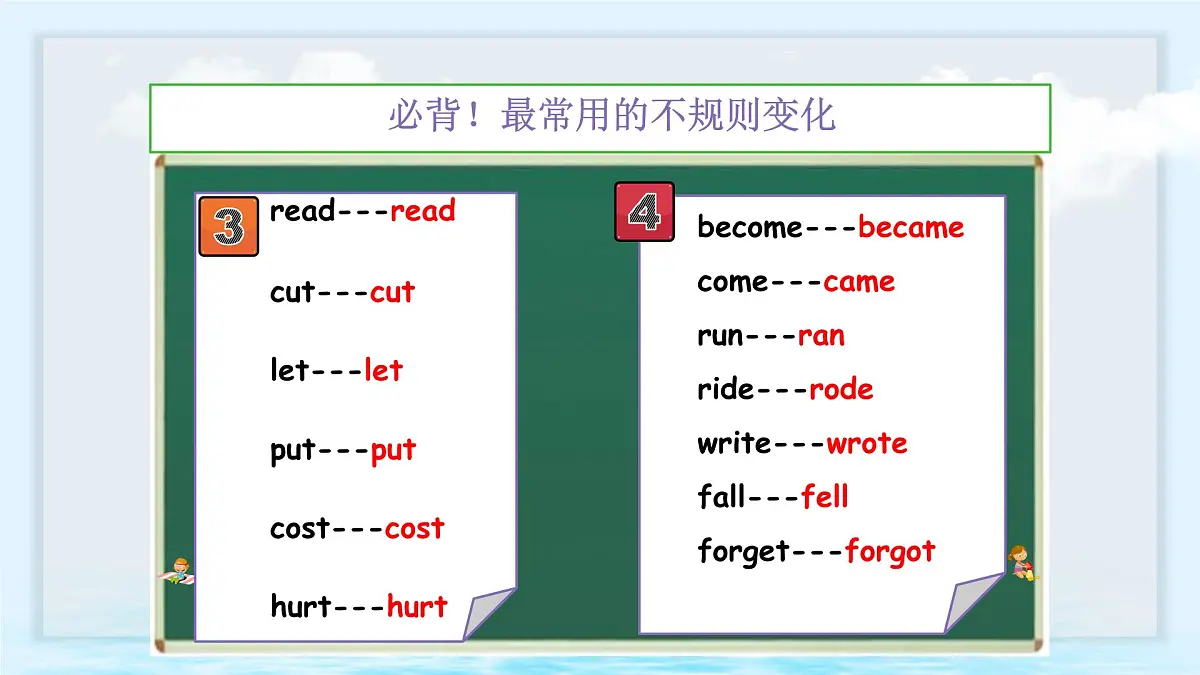 必背！最常用的不规则变化

3

read---read

cut---cut

let---let

put---put

cost---cost

hurt---hurt

4

become---became

come---came

run---ran

ride---rode

write---wrote

fall---fell

forget---forgot